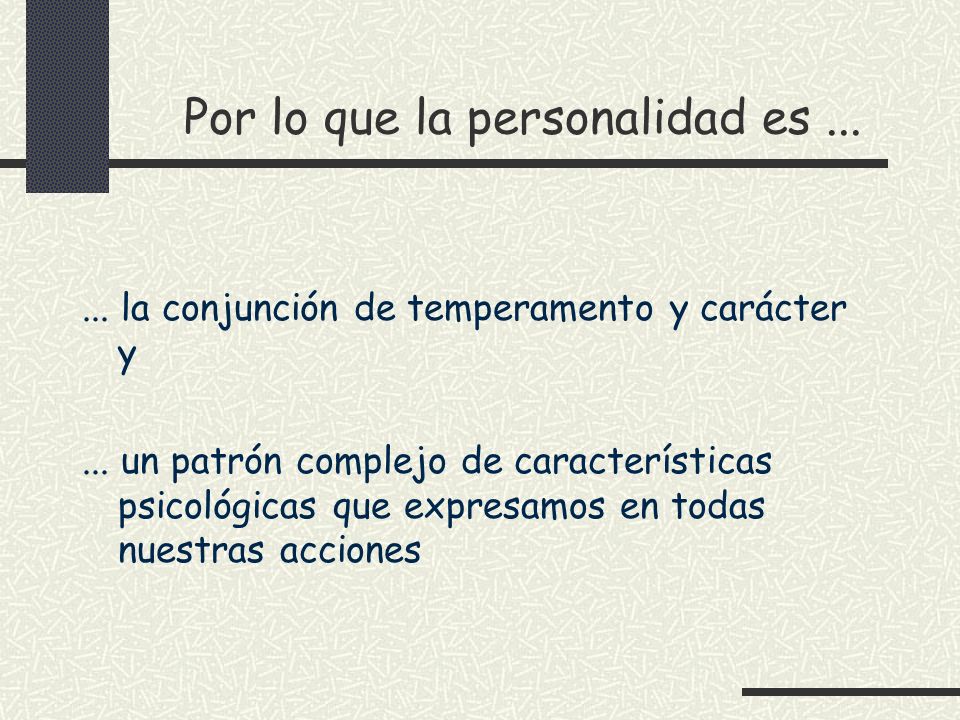 Por lo que la personalidad es ...

... la conjunción de temperamento y carácter y

... un patrón complejo de características psicológicas que expresamos en todas nuestras acciones